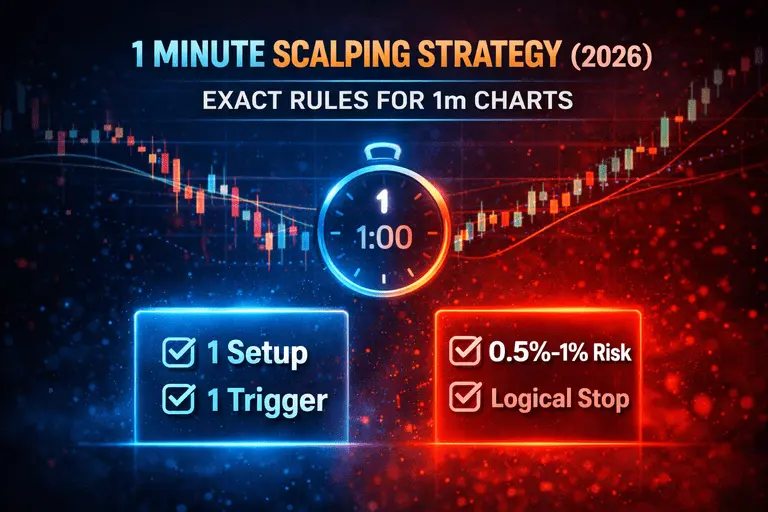 1 MINUTE SCALPING STRATEGY (2026)

EXACT RULES FOR 1m CHARTS

1
1:00

1 Setup
1 Trigger

0.5%-1% Risk
Logical Stop